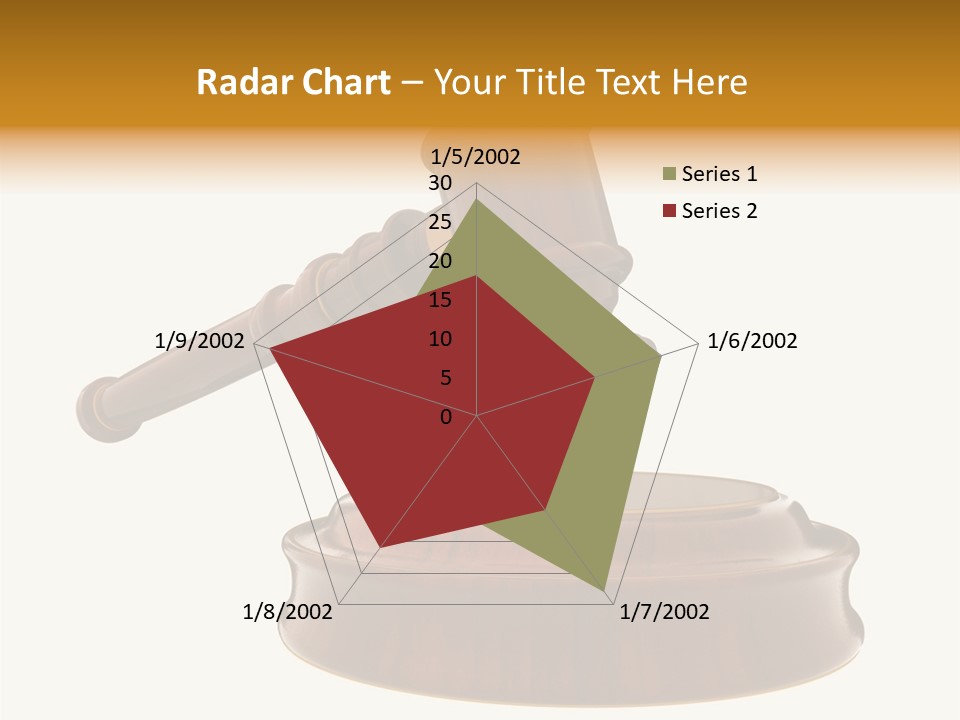 Radar Chart – Your Title Text Here

1/5/2002
30
25
20
15
10
5
0
1/6/2002
1/7/2002
1/8/2002
1/9/2002

Series 1
Series 2